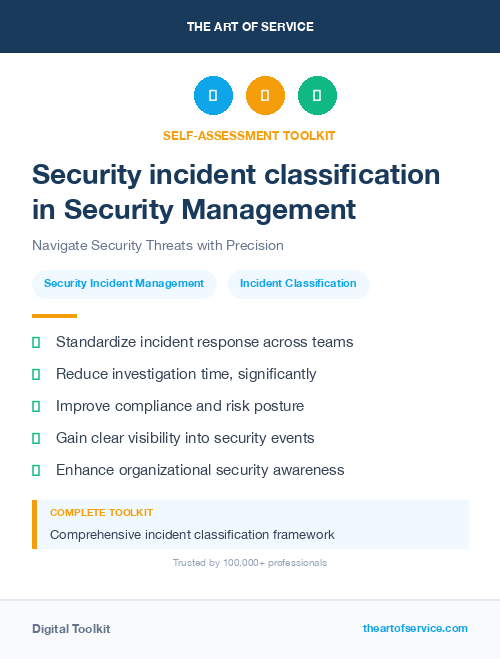 THE ART OF SERVICE

SELF-ASSESSMENT TOOLKIT

Security incident classification in Security Management

Navigate Security Threats with Precision

Security Incident Management

Incident Classification

Standardize incident response across teams

Reduce investigation time, significantly

Improve compliance and risk posture

Gain clear visibility into security events

Enhance organizational security awareness

COMPLETE TOOLKIT

Comprehensive incident classification framework

Trusted by 100,000+ professionals

Digital Toolkit

theartofservice.com